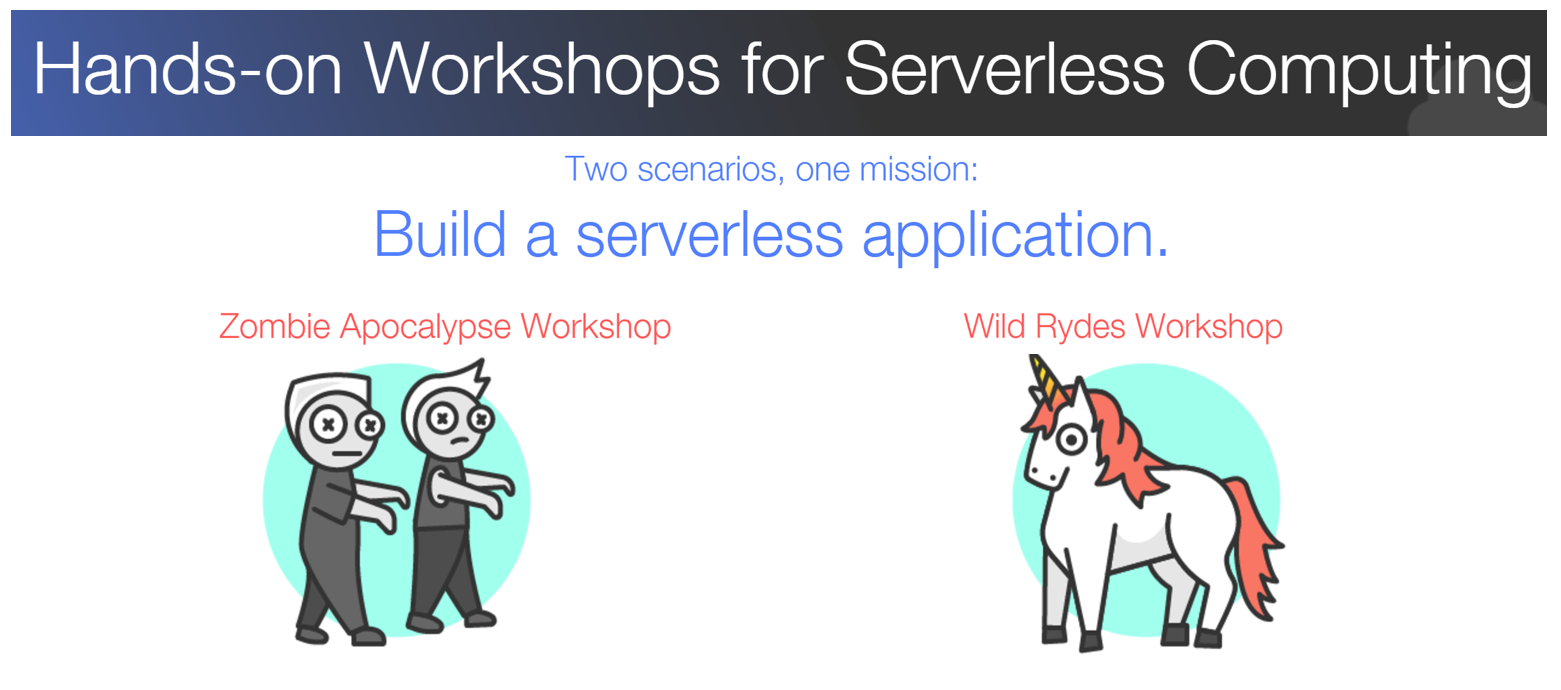 Hands-on Workshops for Serverless Computing

Two scenarios, one mission:

Build a serverless application.

Zombie Apocalypse Workshop

Wild Rydes Workshop